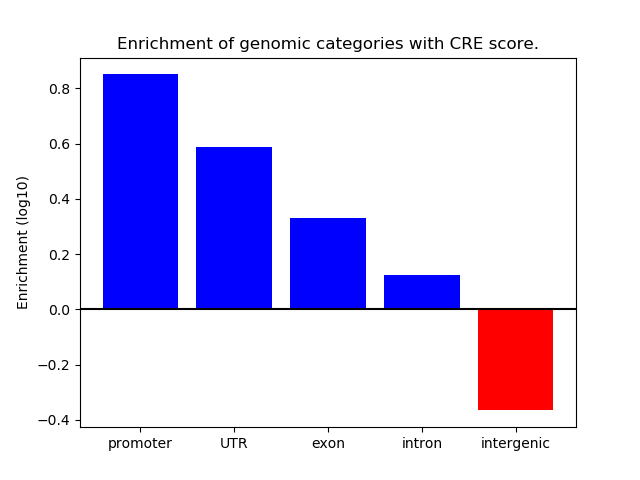 Enrichment of genomic categories with CRE score.

Enrichment (log10)

0.8
0.6
0.4
0.2
0.0
−0.2
−0.4

promoter
UTR
exon
intron
intergenic